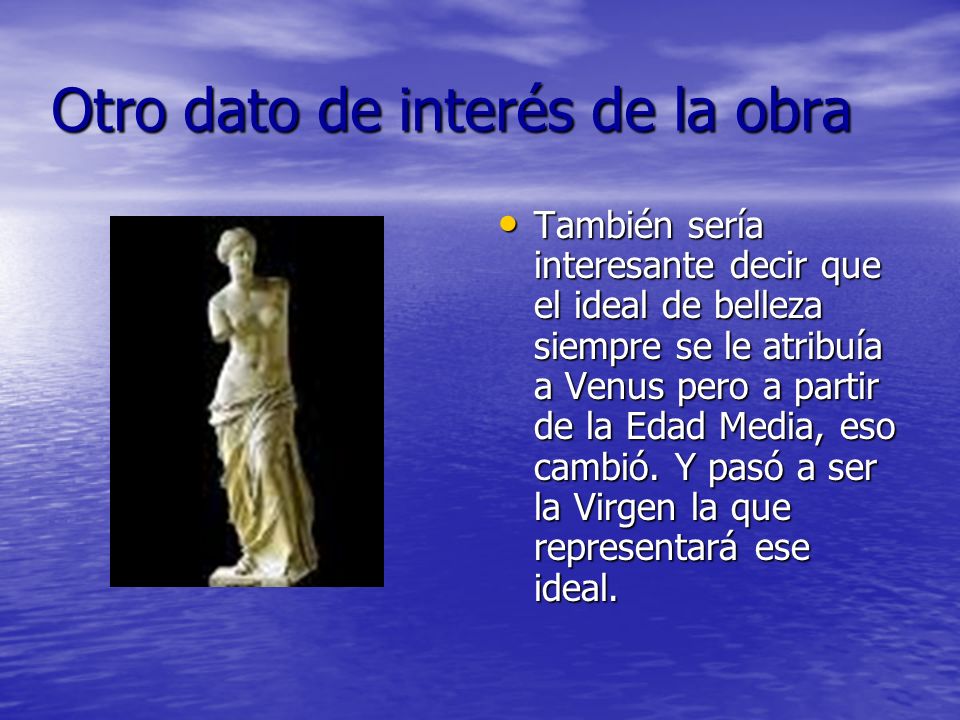 Otro dato de interés de la obra

• También sería interesante decir que el ideal de belleza siempre se le atribuía a Venus pero a partir de la Edad Media, eso cambió. Y pasó a ser la Virgen la que representará ese ideal.